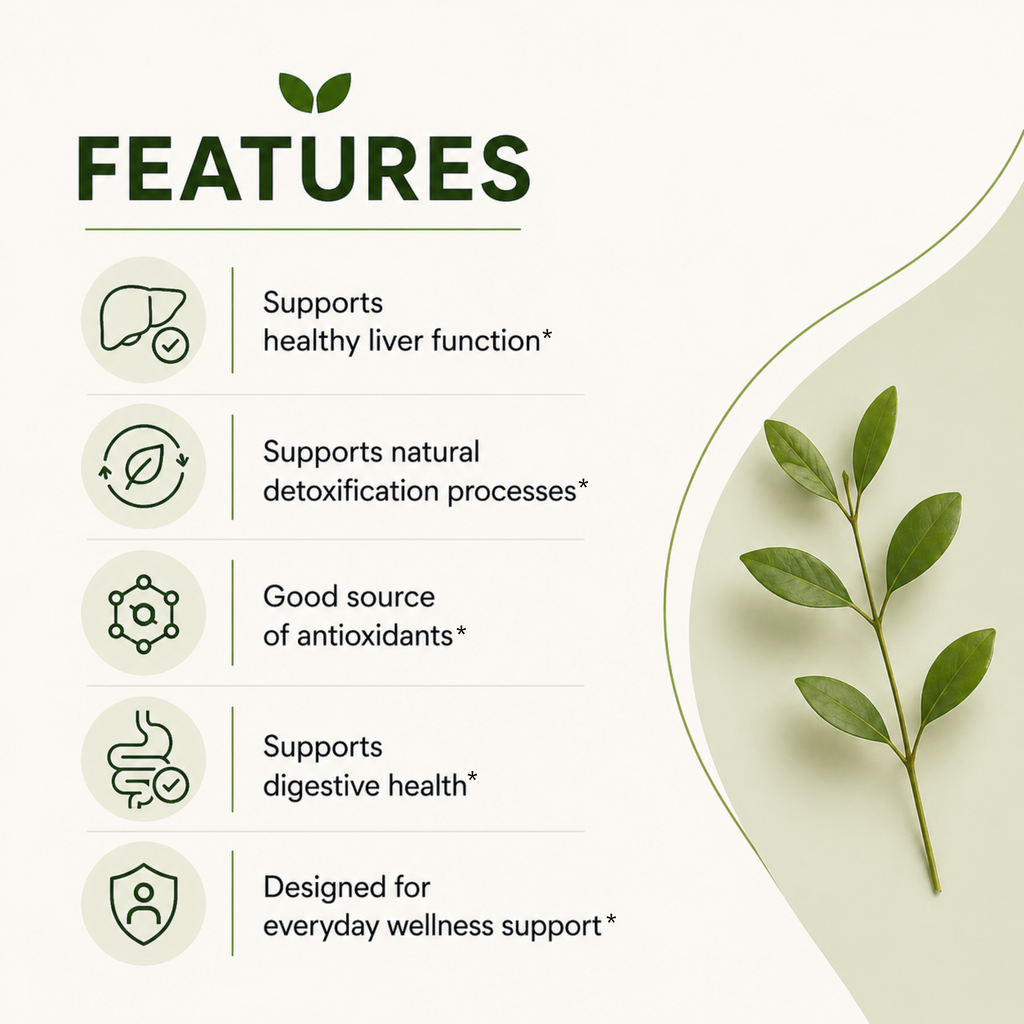 FEATURES

Supports healthy liver function*

Supports natural detoxification processes*

Good source of antioxidants*

Supports digestive health*

Designed for everyday wellness support*